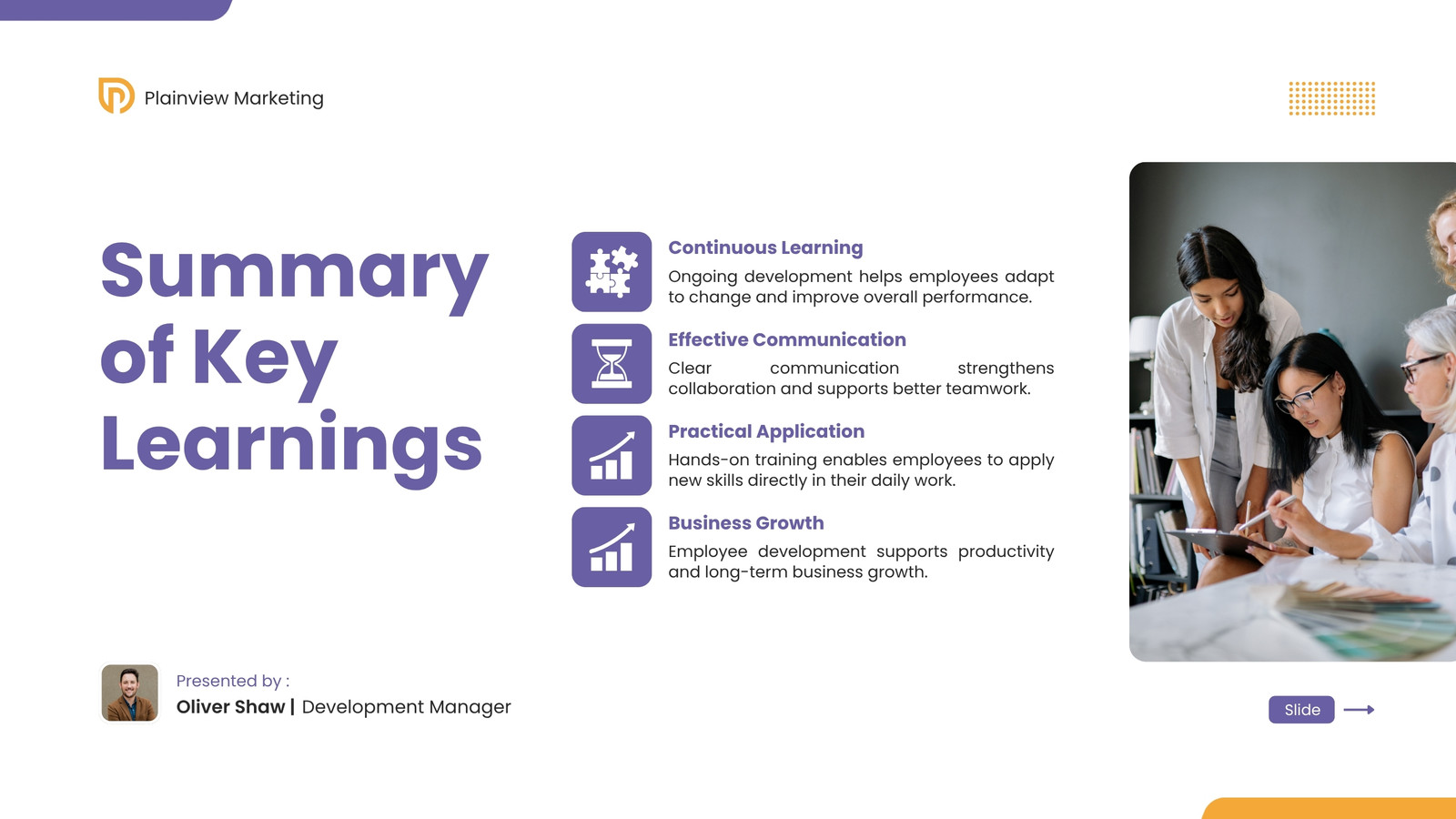 Plainview Marketing

Summary of Key Learnings

Continuous Learning
Ongoing development helps employees adapt to change and improve overall performance.

Effective Communication
Clear communication strengthens collaboration and supports better teamwork.

Practical Application
Hands-on training enables employees to apply new skills directly in their daily work.

Business Growth
Employee development supports productivity and long-term business growth.

Presented by :
Oliver Shaw | Development Manager

Slide